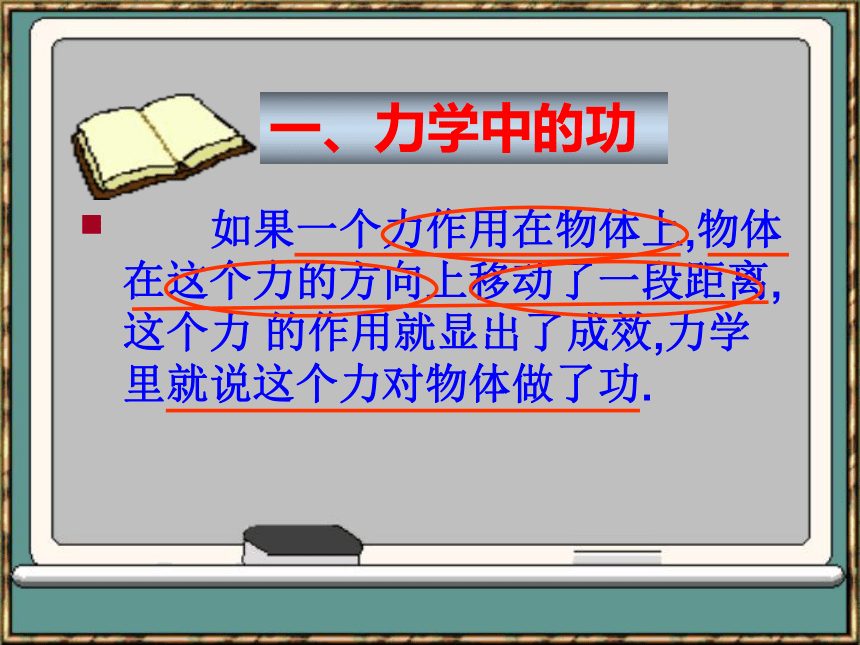 一、力学中的功

如果一个力作用在物体上,物体在这个力的方向上移动了一段距离,这个力 的作用就显出了成效,力学里就说这个力对物体做了功.